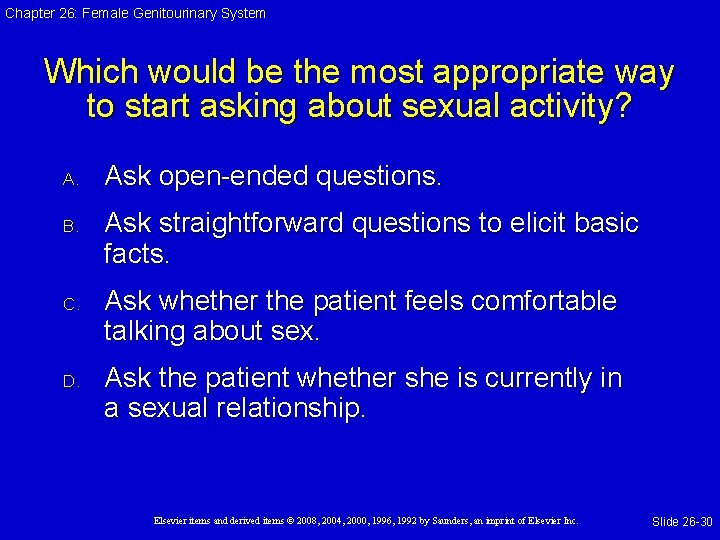 Chapter 26: Female Genitourinary System

Which would be the most appropriate way to start asking about sexual activity?

A. Ask open-ended questions.

B. Ask straightforward questions to elicit basic facts.

C. Ask whether the patient feels comfortable talking about sex.

D. Ask the patient whether she is currently in a sexual relationship.

Elsevier items and derived items © 2008, 2004, 2000, 1996, 1992 by Saunders, an imprint of Elsevier Inc.

Slide 26-30